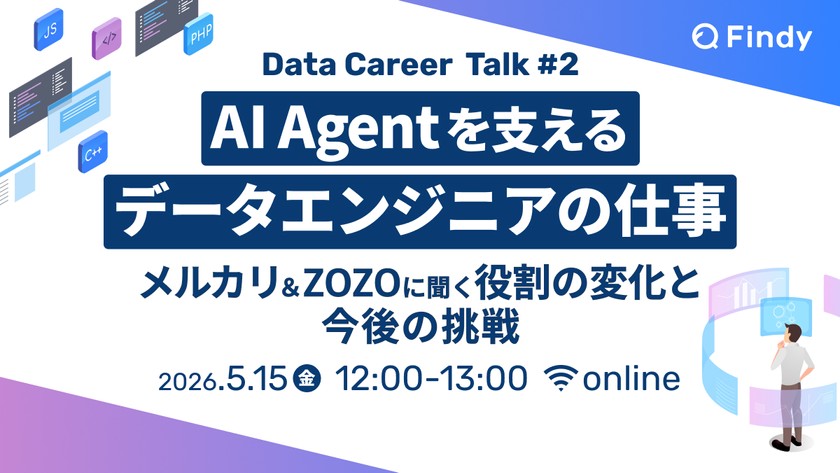 JS
</>
PHP
C++

Findy

Data Career Talk #2

AI Agentを支える
データエンジニアの仕事

メルカリ&ZOZOに聞く役割の変化と今後の挑戦

2026.5.15 金 12:00-13:00 online